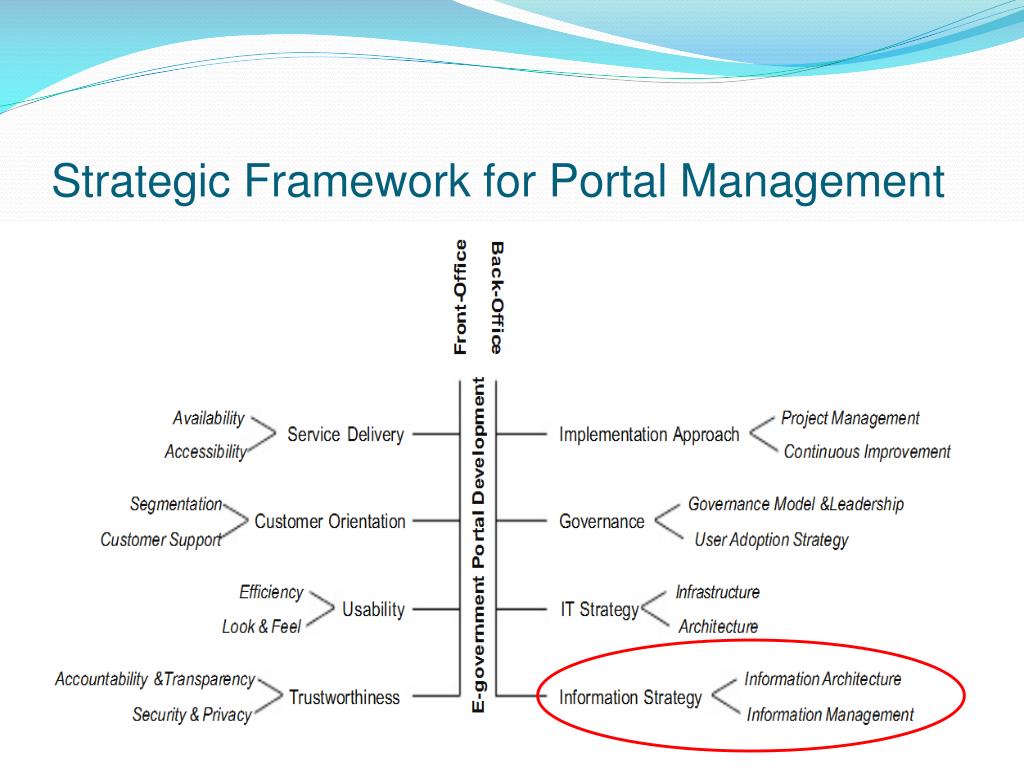 Strategic Framework for Portal Management

Front-Office

Back-Office

E-government Portal Development

Availability
Accessibility
Service Delivery

Segmentation
Customer Support
Customer Orientation

Efficiency
Look & Feel
Usability

Accountability &Transparency
Security & Privacy
Trustworthiness

Implementation Approach
Project Management
Continuous Improvement

Governance
Governance Model &Leadership
User Adoption Strategy

IT Strategy
Infrastructure
Architecture

Information Strategy
Information Architecture
Information Management